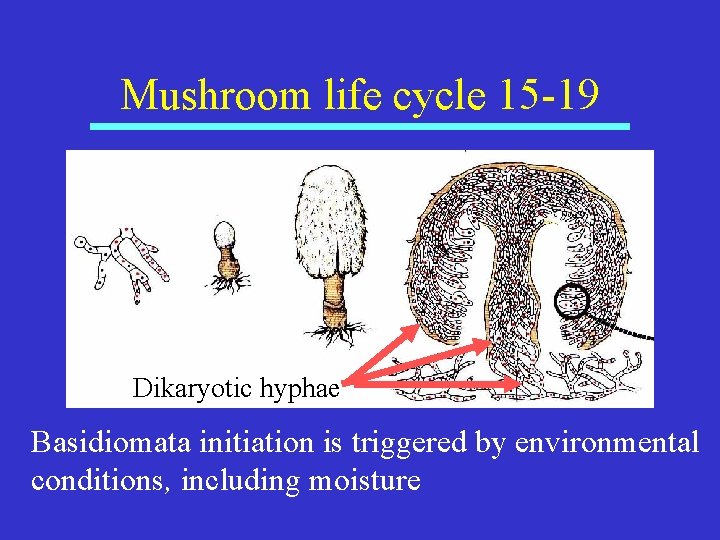 Mushroom life cycle 15-19

Dikaryotic hyphae

Basidiomata initiation is triggered by environmental conditions, including moisture